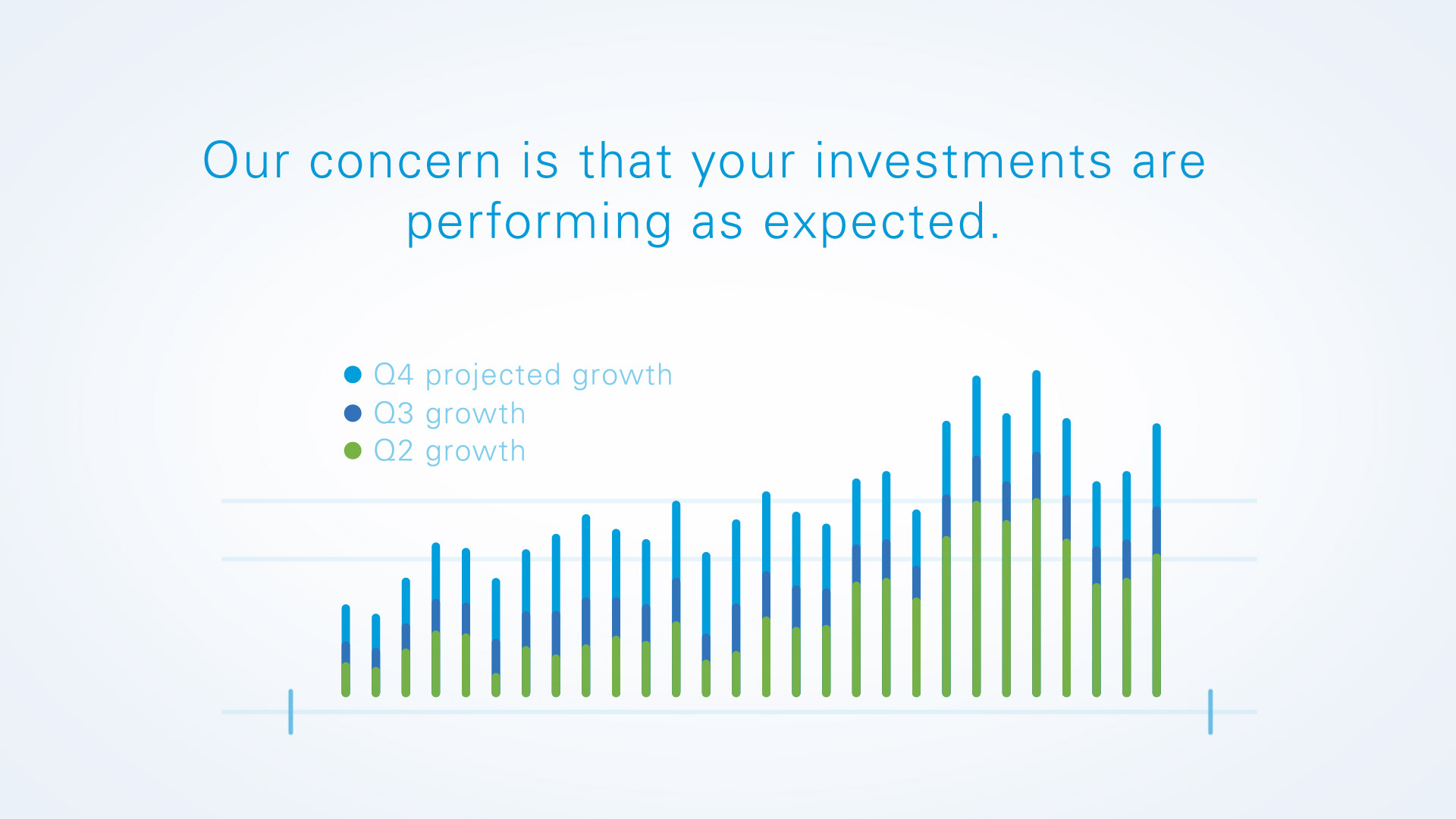 Our concern is that your investments are performing as expected.

Q4 projected growth
Q3 growth
Q2 growth